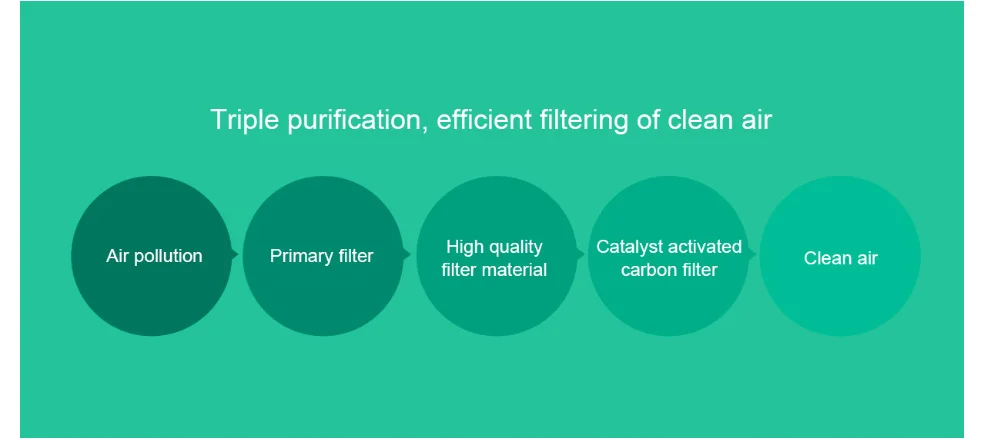 Triple purification, efficient filtering of clean air

Air pollution

Primary filter

High quality filter material

Catalyst activated carbon filter

Clean air